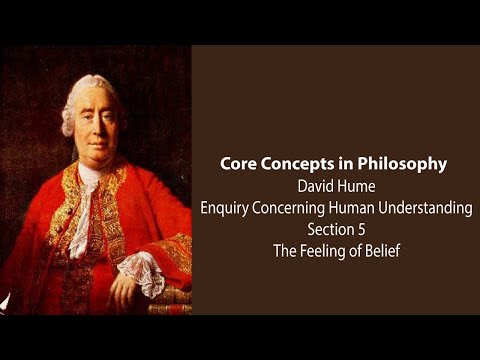 Core Concepts in Philosophy
David Hume
Enquiry Concerning Human Understanding
Section 5
The Feeling of Belief